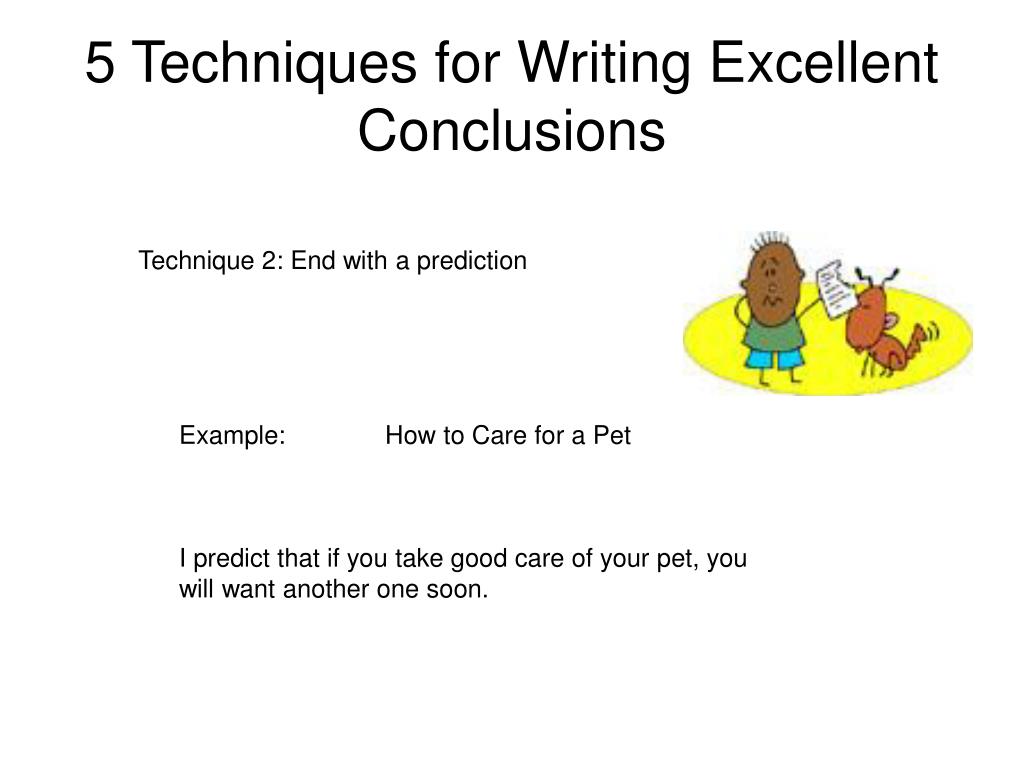 5 Techniques for Writing Excellent Conclusions

Technique 2: End with a prediction

Example: How to Care for a Pet

I predict that if you take good care of your pet, you will want another one soon.